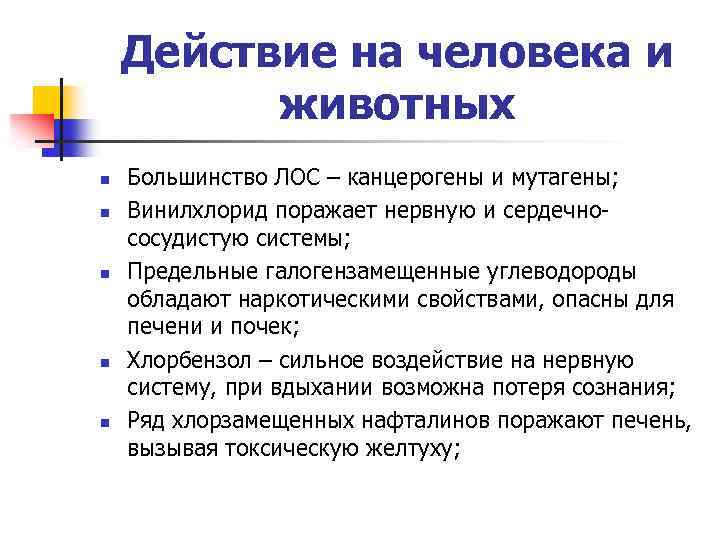 Действие на человека и животных

- Большинство ЛОС – канцерогены и мутагены;
- Винилхлорид поражает нервную и сердечно-сосудистую системы;
- Предельные галогензамещенные углеводороды обладают наркотическими свойствами, опасны для печени и почек;
- Хлорбензол – сильное воздействие на нервную систему, при вдыхании возможна потеря сознания;
- Ряд хлорзамещенных нафталинов поражают печень, вызывая токсическую желтуху;